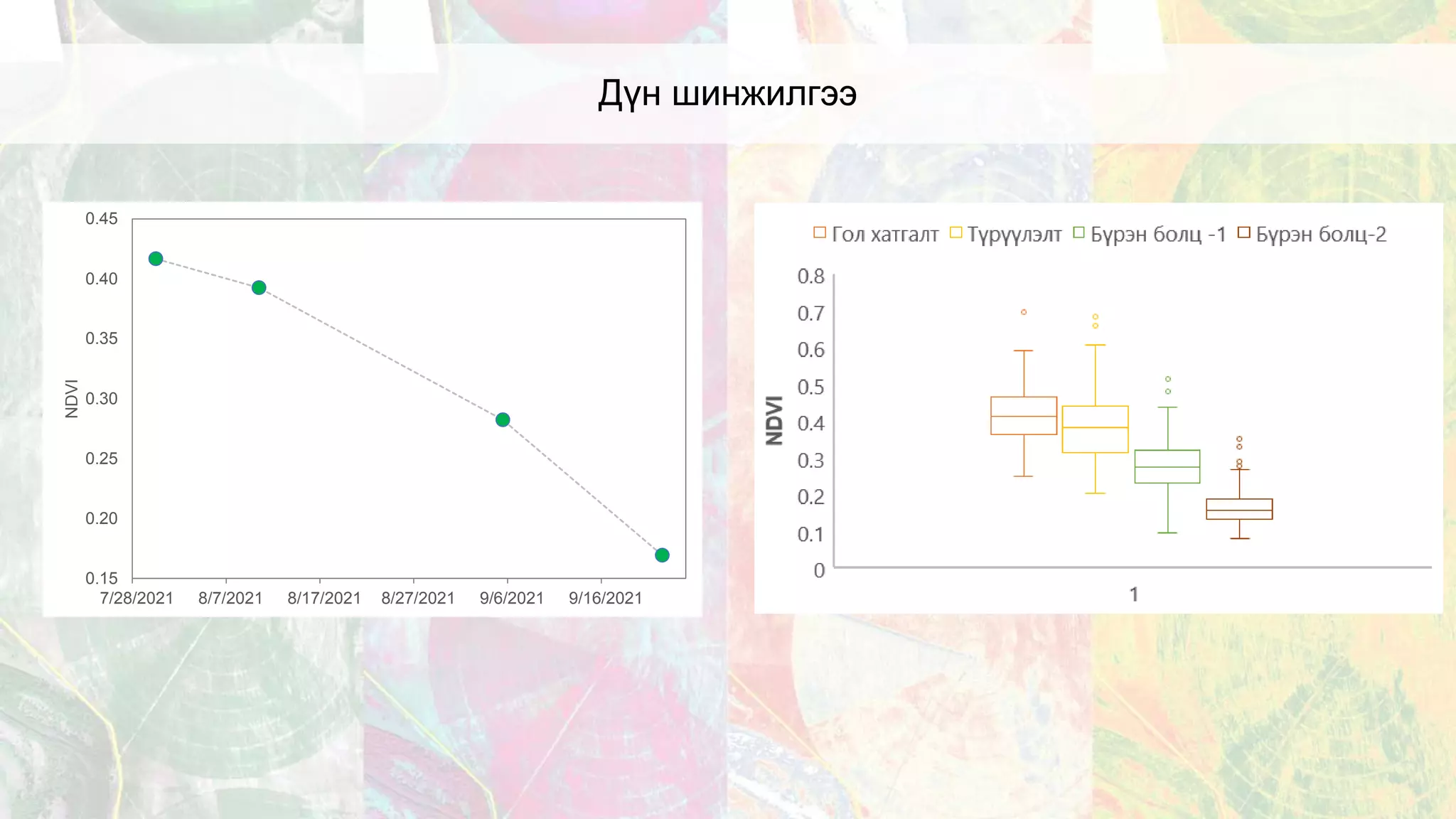 Дүн шинжилгээ

0.45
0.40
0.35
0.30
0.25
0.20
0.15
NDVI
7/28/2021
8/7/2021
8/17/2021
8/27/2021
9/6/2021
9/16/2021

Гол хатгалт
Түрүүлэлт
Бүрэн болц -1
Бүрэн болц-2
0.8
0.7
0.6
0.5
0.4
0.3
0.2
0.1
0
NDVI
1